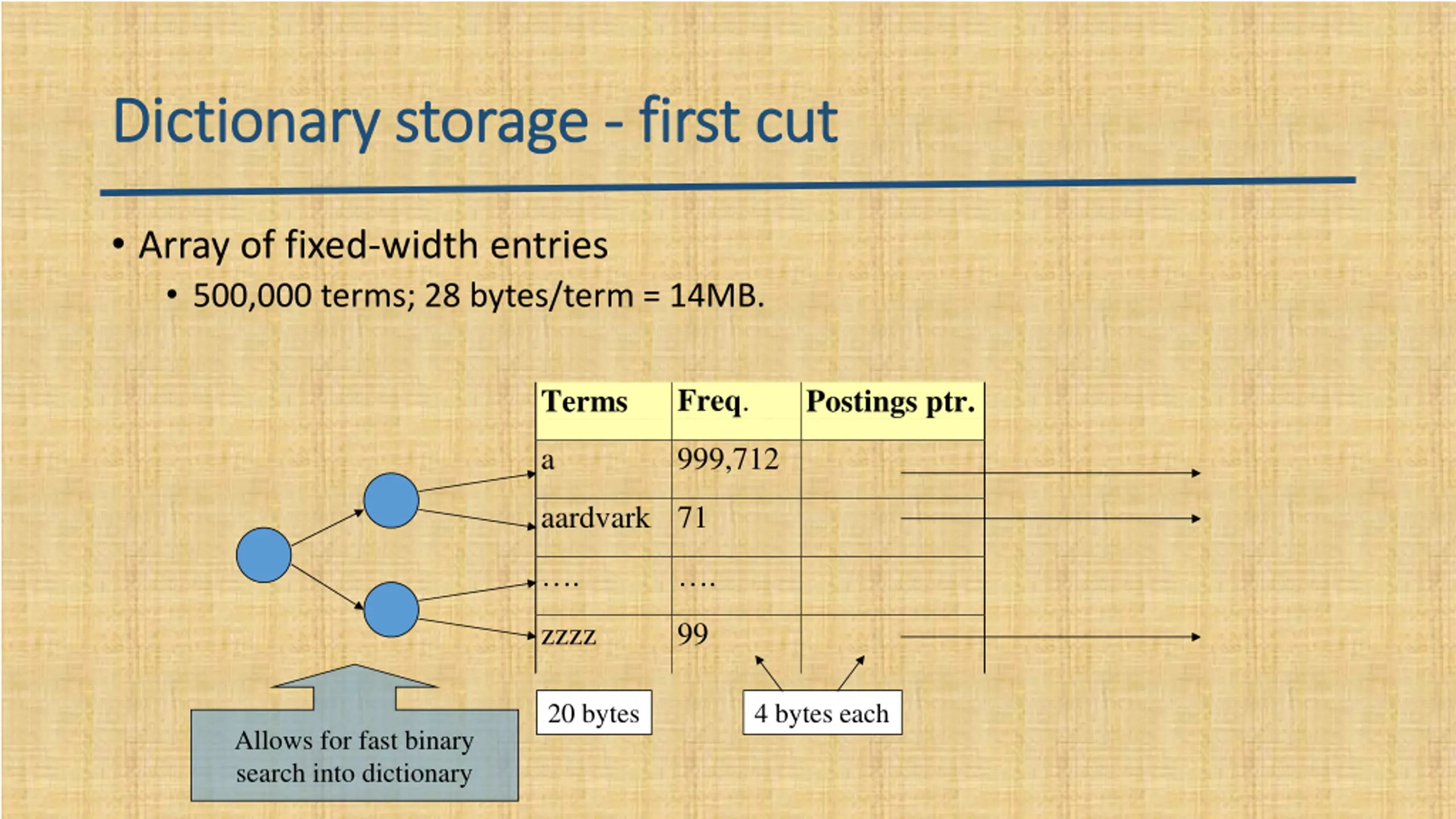 Dictionary storage - first cut

• Array of fixed-width entries
 • 500,000 terms; 28 bytes/term = 14MB.

| Terms | Freq. | Postings ptr. |
|---|---|---|
| a | 999,712 | |
| aardvark | 71 | |
| …. | …. | |
| zzzz | 99 | |

20 bytes

4 bytes each

Allows for fast binary search into dictionary